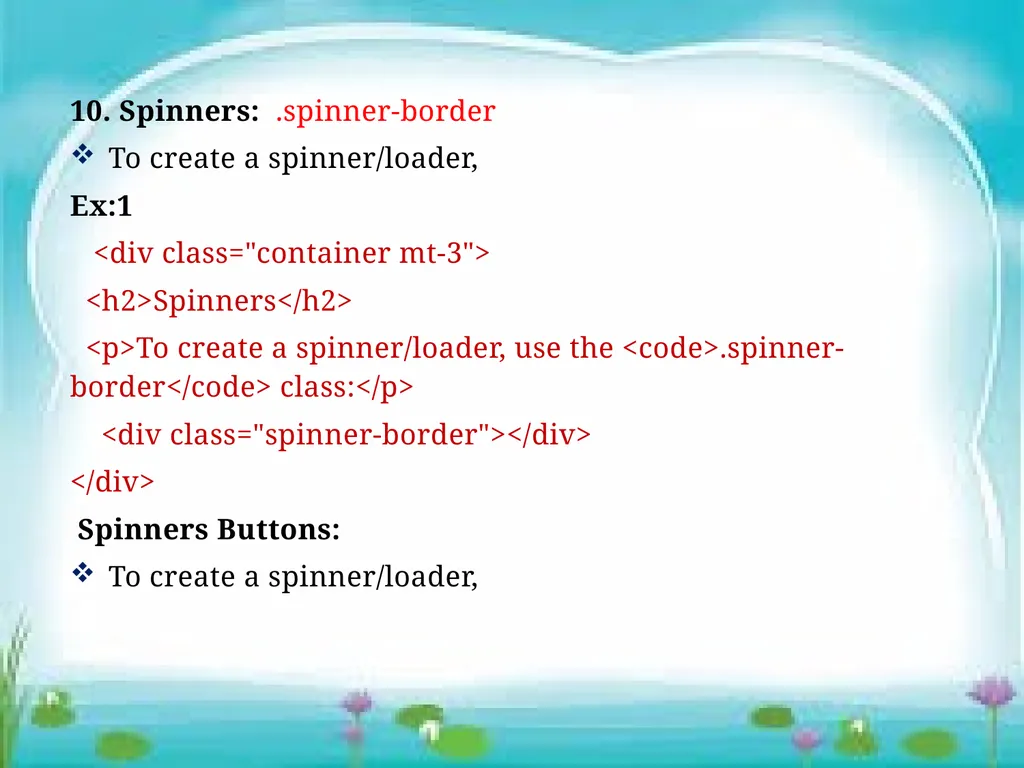 10. Spinners: .spinner-border

❖ To create a spinner/loader,

Ex:1

<div class="container mt-3">

<h2>Spinners</h2>

<p>To create a spinner/loader, use the <code>.spinner-border</code> class:</p>

<div class="spinner-border"></div>

</div>

Spinners Buttons:

❖ To create a spinner/loader,